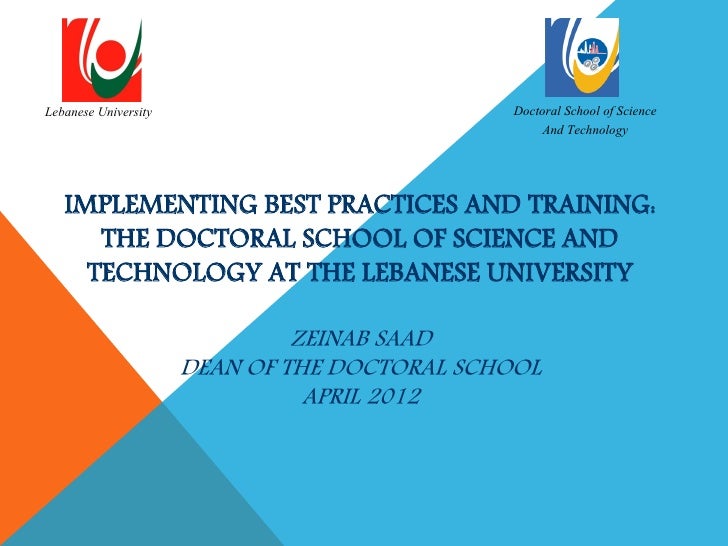 Lebanese University

Doctoral School of Science
And Technology

IMPLEMENTING BEST PRACTICES AND TRAINING: THE DOCTORAL SCHOOL OF SCIENCE AND TECHNOLOGY AT THE LEBANESE UNIVERSITY

ZEINAB SAAD
DEAN OF THE DOCTORAL SCHOOL
APRIL 2012